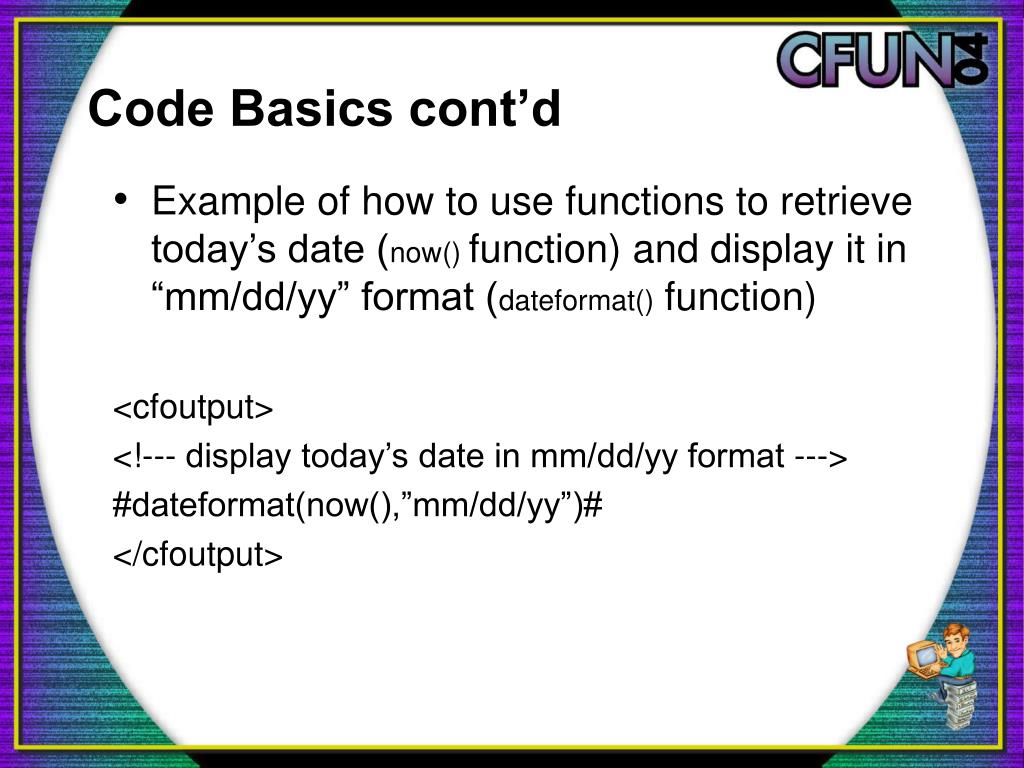 CFUN 04

Code Basics cont’d

• Example of how to use functions to retrieve today’s date (now() function) and display it in “mm/dd/yy” format (dateformat() function)

<cfoutput>
<!--- display today’s date in mm/dd/yy format --->
#dateformat(now(),”mm/dd/yy”)#
</cfoutput>